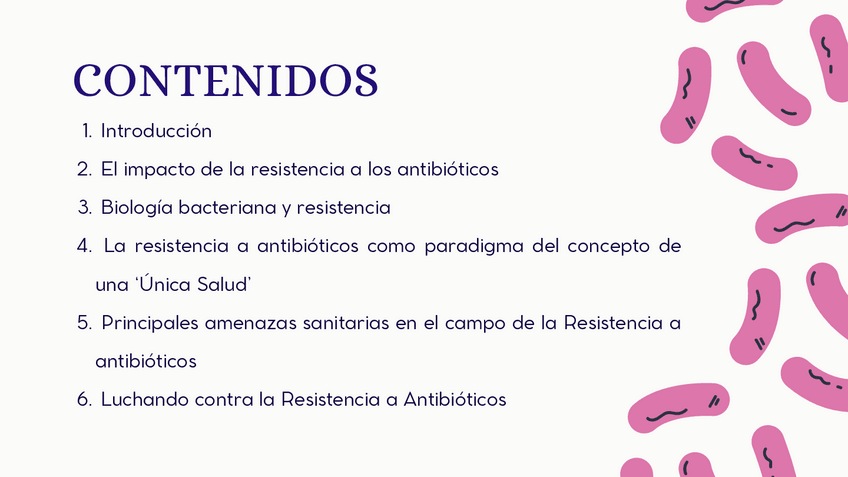 CONTENIDOS

1. Introducción
2. El impacto de la resistencia a los antibióticos
3. Biología bacteriana y resistencia
4. La resistencia a antibióticos como paradigma del concepto de una 'Única Salud'
5. Principales amenazas sanitarias en el campo de la Resistencia a antibióticos
6. Luchando contra la Resistencia a Antibióticos